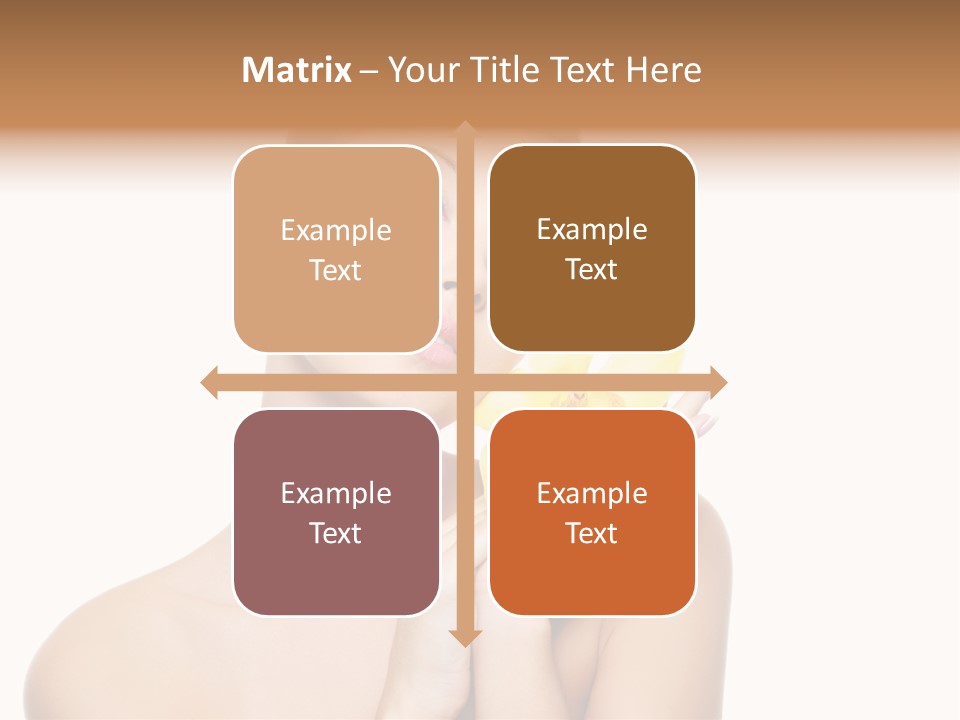 Matrix – Your Title Text Here

Example Text

Example Text

Example Text

Example Text